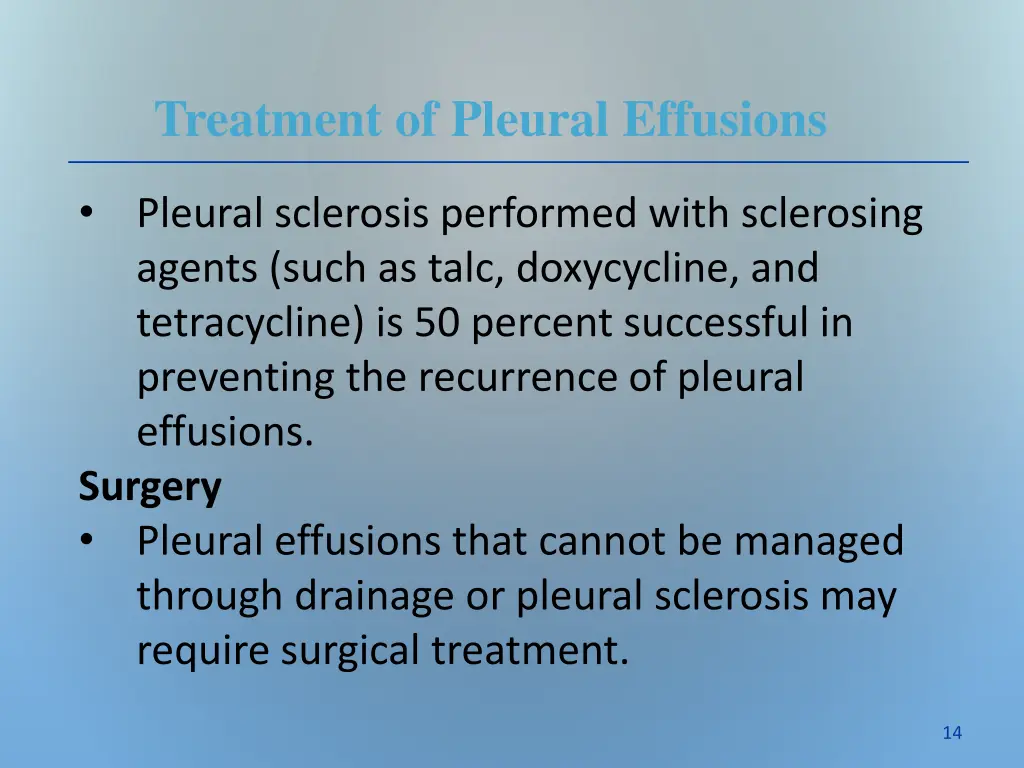 Treatment of Pleural Effusions

• Pleural sclerosis performed with sclerosing agents (such as talc, doxycycline, and tetracycline) is 50 percent successful in preventing the recurrence of pleural effusions.

Surgery

• Pleural effusions that cannot be managed through drainage or pleural sclerosis may require surgical treatment.

14